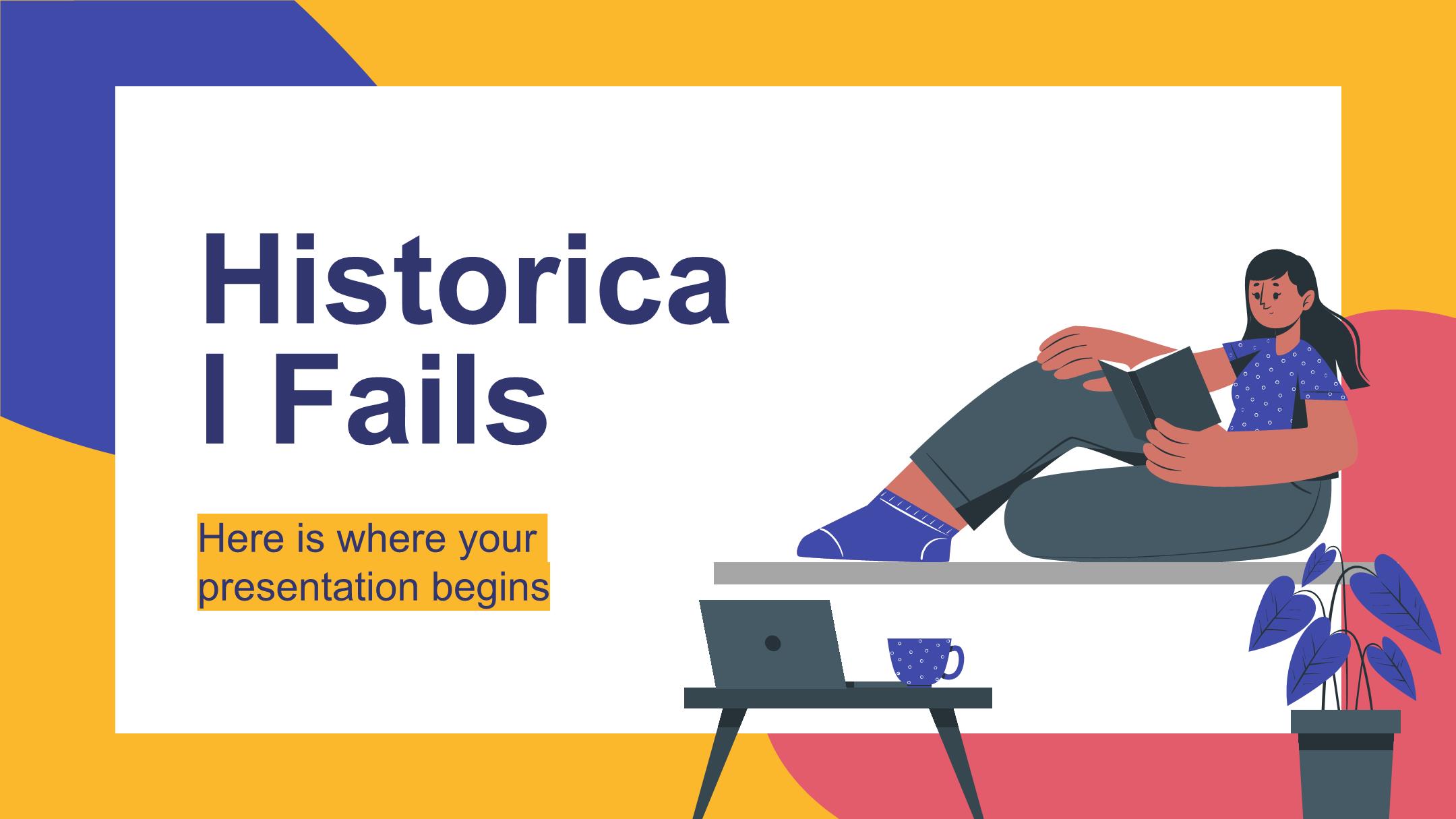 Historical Fails

Here is where your presentation begins